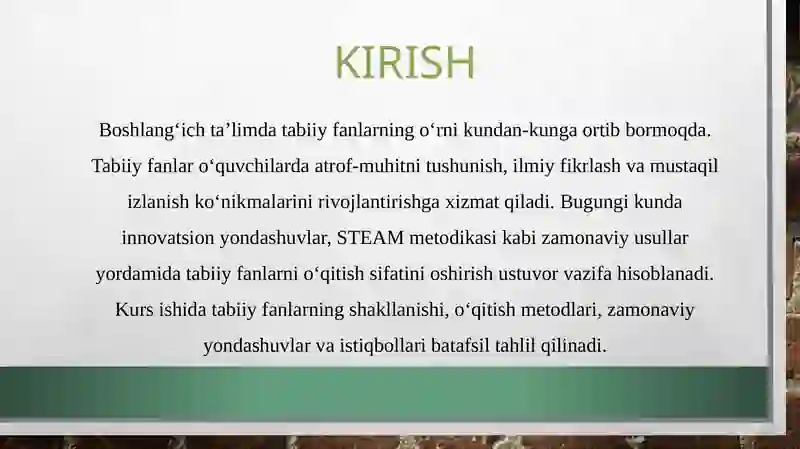 KIRISH

Boshlang‘ich ta’limda tabiiy fanlarning o‘rni kundan-kunga ortib bormoqda. Tabiiy fanlar o‘quvchilarda atrof-muhitni tushunish, ilmiy fikrlash va mustaqil izlanish ko‘nikmalarini rivojlantirishga xizmat qiladi. Bugungi kunda innovatsion yondashuvlar, STEAM metodikasi kabi zamonaviy usullar yordamida tabiiy fanlarni o‘qitish sifatini oshirish ustuvor vazifa hisoblanadi. Kurs ishida tabiiy fanlarning shakllanishi, o‘qitish metodlari, zamonaviy yondashuvlar va istiqbollari batafsil tahlil qilinadi.